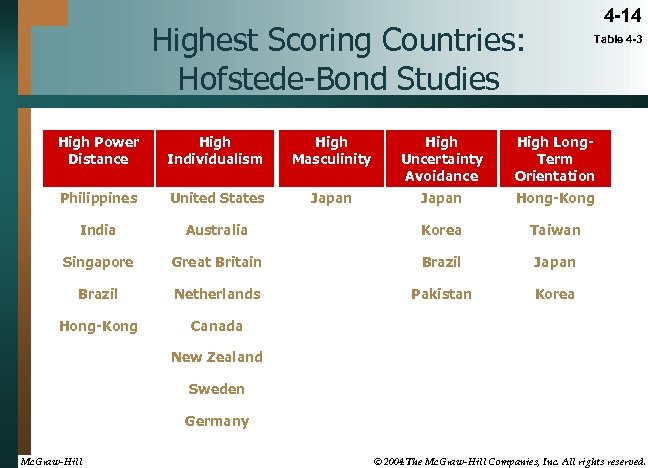 4-14

Table 4-3

Highest Scoring Countries: Hofstede-Bond Studies

| High Power Distance | High Individualism | High Masculinity | High Uncertainty Avoidance | High Long-Term Orientation |
|---|---|---|---|---|
| Philippines | United States | Japan | Japan | Hong-Kong |
| India | Australia | | Korea | Taiwan |
| Singapore | Great Britain | | Brazil | Japan |
| Brazil | Netherlands | | Pakistan | Korea |
| Hong-Kong | Canada | | | |
| | New Zealand | | | |
| | Sweden | | | |
| | Germany | | | |

McGraw-Hill

© 2004 The McGraw-Hill Companies, Inc. All rights reserved.